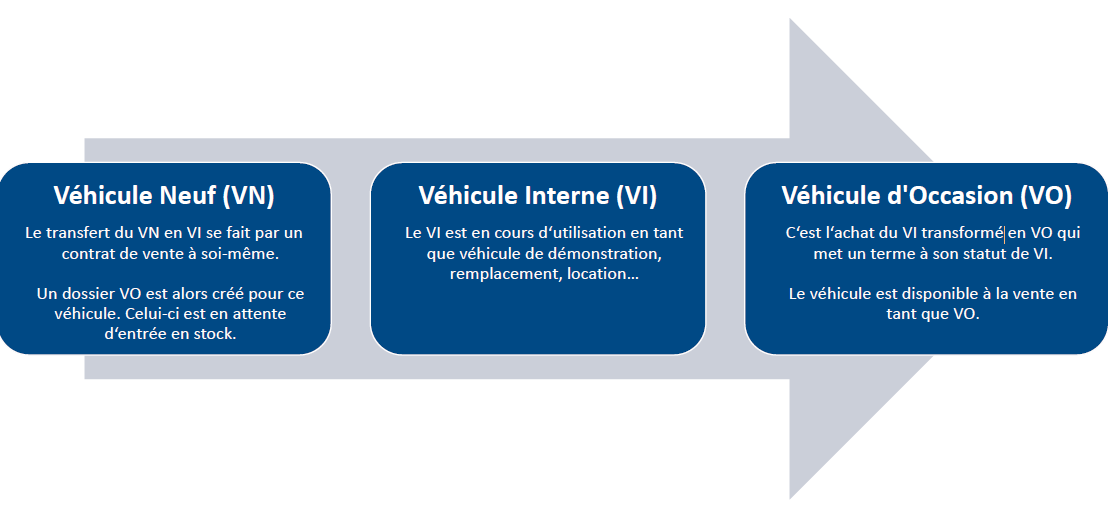 Véhicule Neuf (VN)

Le transfert du VN en VI se fait par un contrat de vente à soi-même.

Un dossier VO est alors créé pour ce véhicule. Celui-ci est en attente d'entrée en stock.

Véhicule Interne (VI)

Le VI est en cours d'utilisation en tant que véhicule de démonstration, remplacement, location…

Véhicule d'Occasion (VO)

C'est l'achat du VI transformé en VO qui met un terme à son statut de VI.

Le véhicule est disponible à la vente en tant que VO.